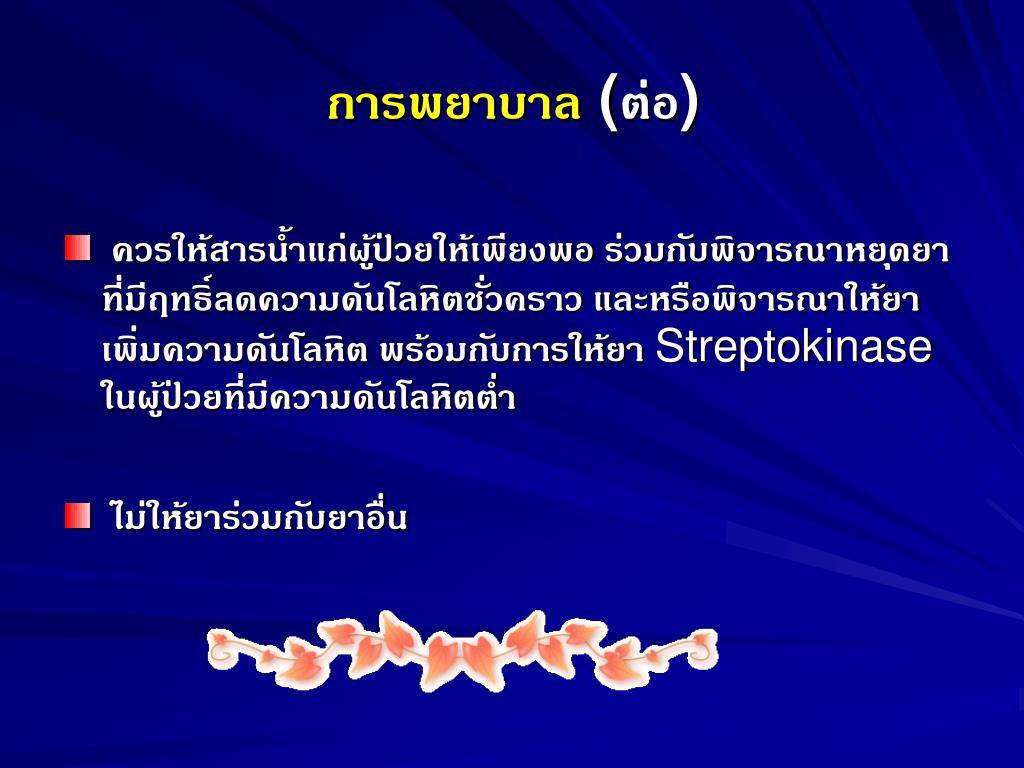 การพยาบาล (ต่อ)

ควรให้สารน้ำแก่ผู้ป่วยให้เพียงพอ ร่วมกับพิจารณาหยุดยาที่มีฤทธิ์ลดความดันโลหิตชั่วคราว และหรือพิจารณาให้ยาเพิ่มความดันโลหิต พร้อมกับการให้ยา Streptokinase ในผู้ป่วยที่มีความดันโลหิตต่ำ

ไม่ให้ยาร่วมกับยาอื่น